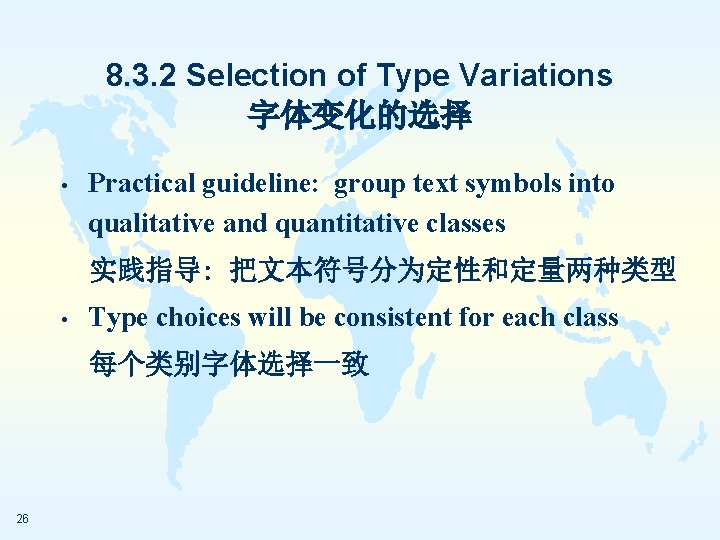 8.3.2 Selection of Type Variations
字体变化的选择

• Practical guideline: group text symbols into qualitative and quantitative classes
实践指导：把文本符号分为定性和定量两种类型

• Type choices will be consistent for each class
每个类别字体选择一致

26